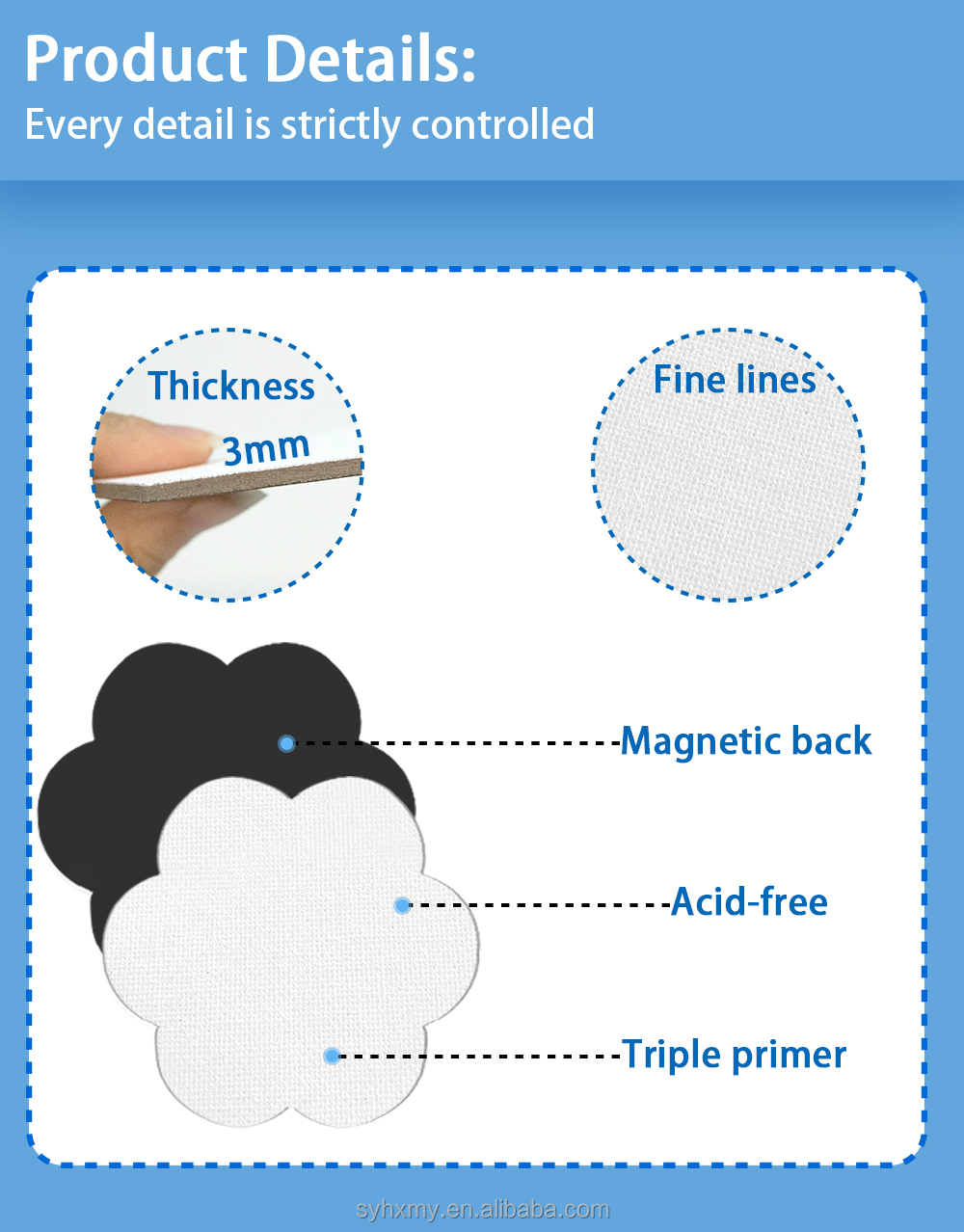 Product Details:
Every detail is strictly controlled

Thickness
3mm

Fine lines

Magnetic back

Acid-free

Triple primer

syhxmy.en.alibaba.com